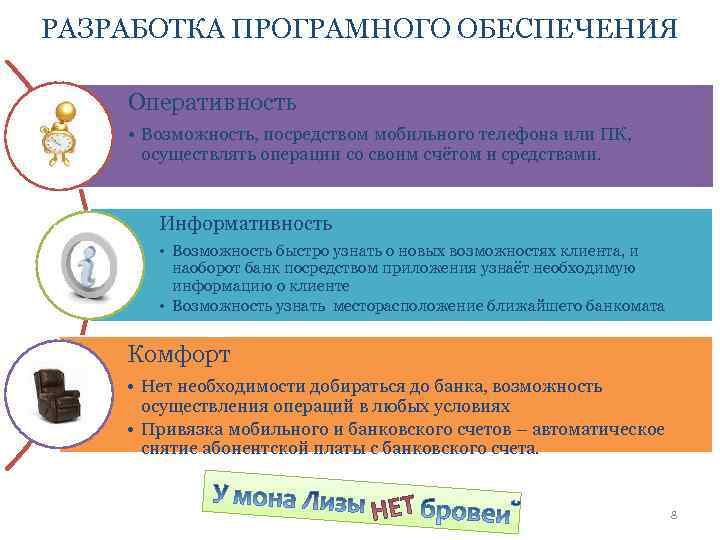 РАЗРАБОТКА ПРОГРАМНОГО ОБЕСПЕЧЕНИЯ

Оперативность

• Возможность, посредством мобильного телефона или ПК, осуществлять операции со своим счётом и средствами.

Информативность

• Возможность быстро узнать о новых возможностях клиента, и наоборот банк посредством приложения узнаёт необходимую информацию о клиенте

• Возможность узнать месторасположение ближайшего банкомата

Комфорт

• Нет необходимости добираться до банка, возможность осуществления операций в любых условиях

• Привязка мобильного и банковского счетов – автоматическое снятие абонентской платы с банковского счета.

У мона Лизы НЕТ бровей

8